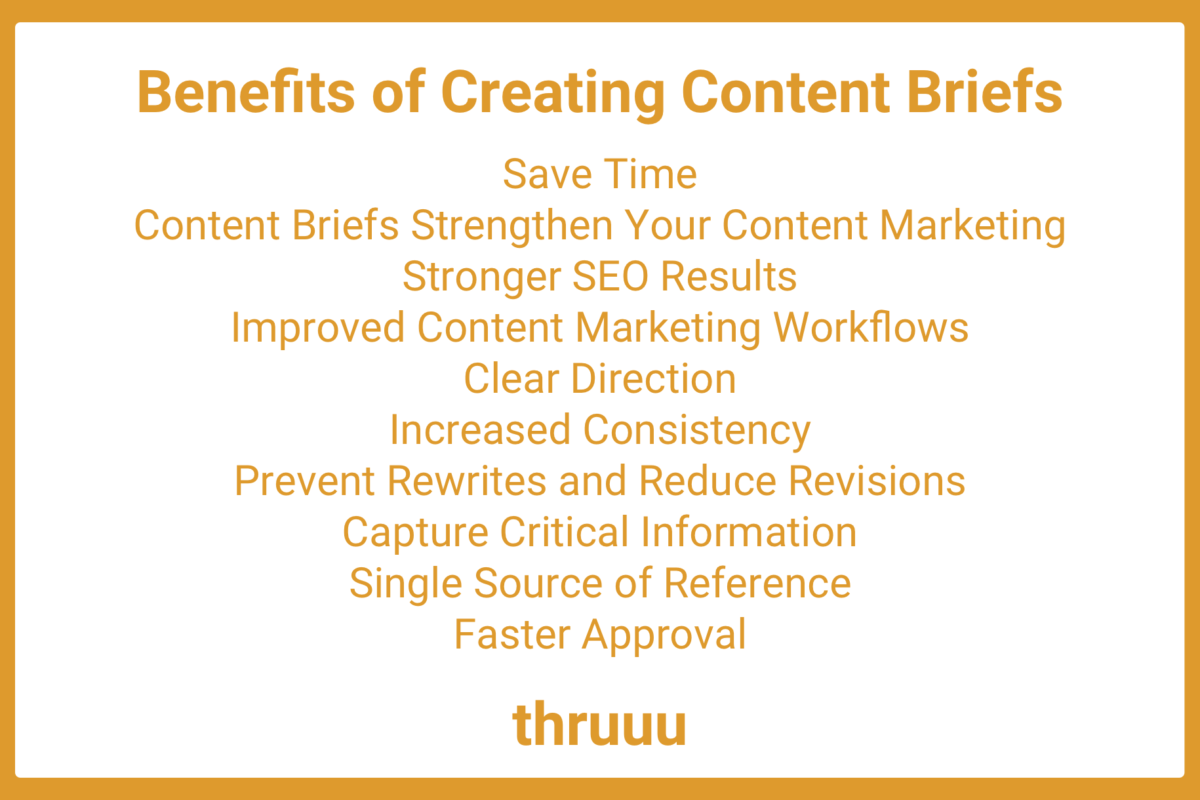 Benefits of Creating Content Briefs

Save Time
Content Briefs Strengthen Your Content Marketing
Stronger SEO Results
Improved Content Marketing Workflows
Clear Direction
Increased Consistency
Prevent Rewrites and Reduce Revisions
Capture Critical Information
Single Source of Reference
Faster Approval

thruuu